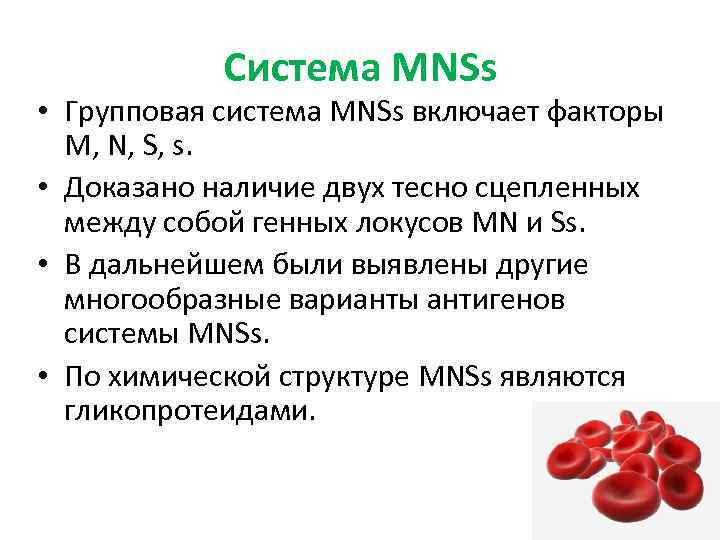 Система MNSs

• Групповая система MNSs включает факторы M, N, S, s.

• Доказано наличие двух тесно сцепленных между собой генных локусов MN и Ss.

• В дальнейшем были выявлены другие многообразные варианты антигенов системы MNSs.

• По химической структуре MNSs являются гликопротеидами.